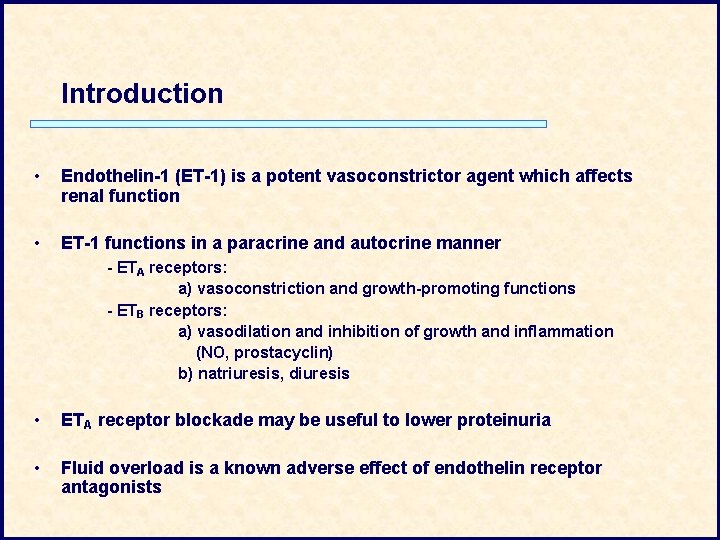 Introduction

• Endothelin-1 (ET-1) is a potent vasoconstrictor agent which affects renal function

• ET-1 functions in a paracrine and autocrine manner
- $ET_A$ receptors:
a) vasoconstriction and growth-promoting functions
- $ET_B$ receptors:
a) vasodilation and inhibition of growth and inflammation (NO, prostacyclin)
b) natriuresis, diuresis

• $ET_A$ receptor blockade may be useful to lower proteinuria

• Fluid overload is a known adverse effect of endothelin receptor antagonists